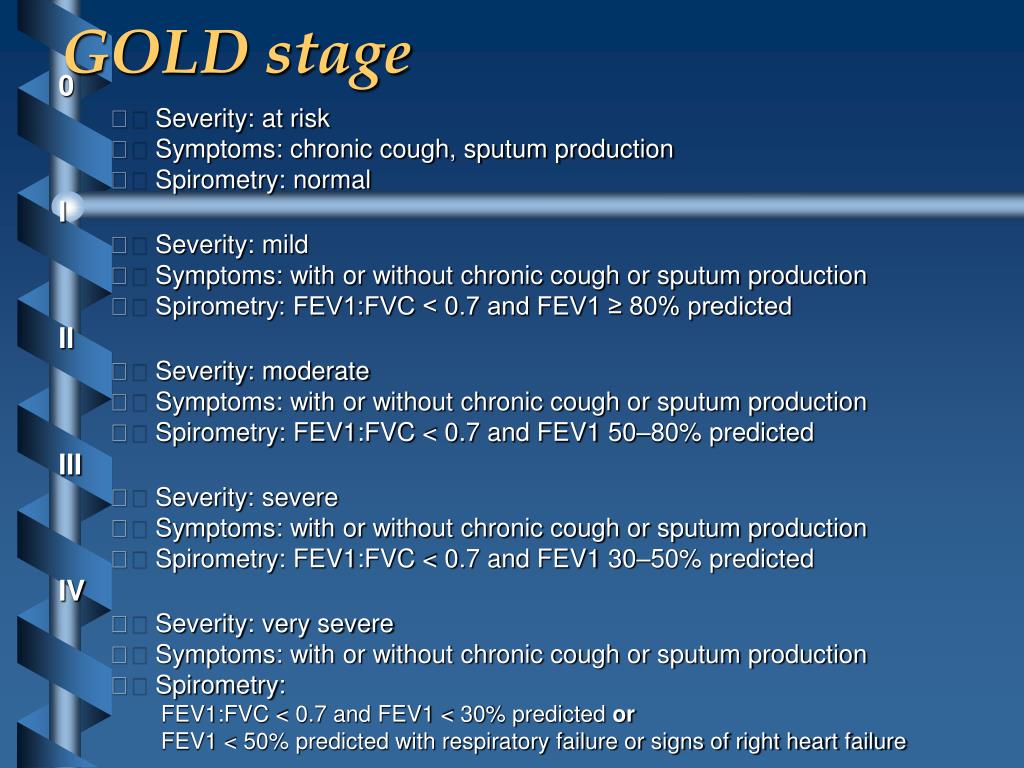 GOLD stage

0

Severity: at risk
Symptoms: chronic cough, sputum production
Spirometry: normal

I

Severity: mild
Symptoms: with or without chronic cough or sputum production
Spirometry: FEV1:FVC < 0.7 and FEV1 ≥ 80% predicted

II

Severity: moderate
Symptoms: with or without chronic cough or sputum production
Spirometry: FEV1:FVC < 0.7 and FEV1 50–80% predicted

III

Severity: severe
Symptoms: with or without chronic cough or sputum production
Spirometry: FEV1:FVC < 0.7 and FEV1 30–50% predicted

IV

Severity: very severe
Symptoms: with or without chronic cough or sputum production
Spirometry:
FEV1:FVC < 0.7 and FEV1 < 30% predicted or
FEV1 < 50% predicted with respiratory failure or signs of right heart failure